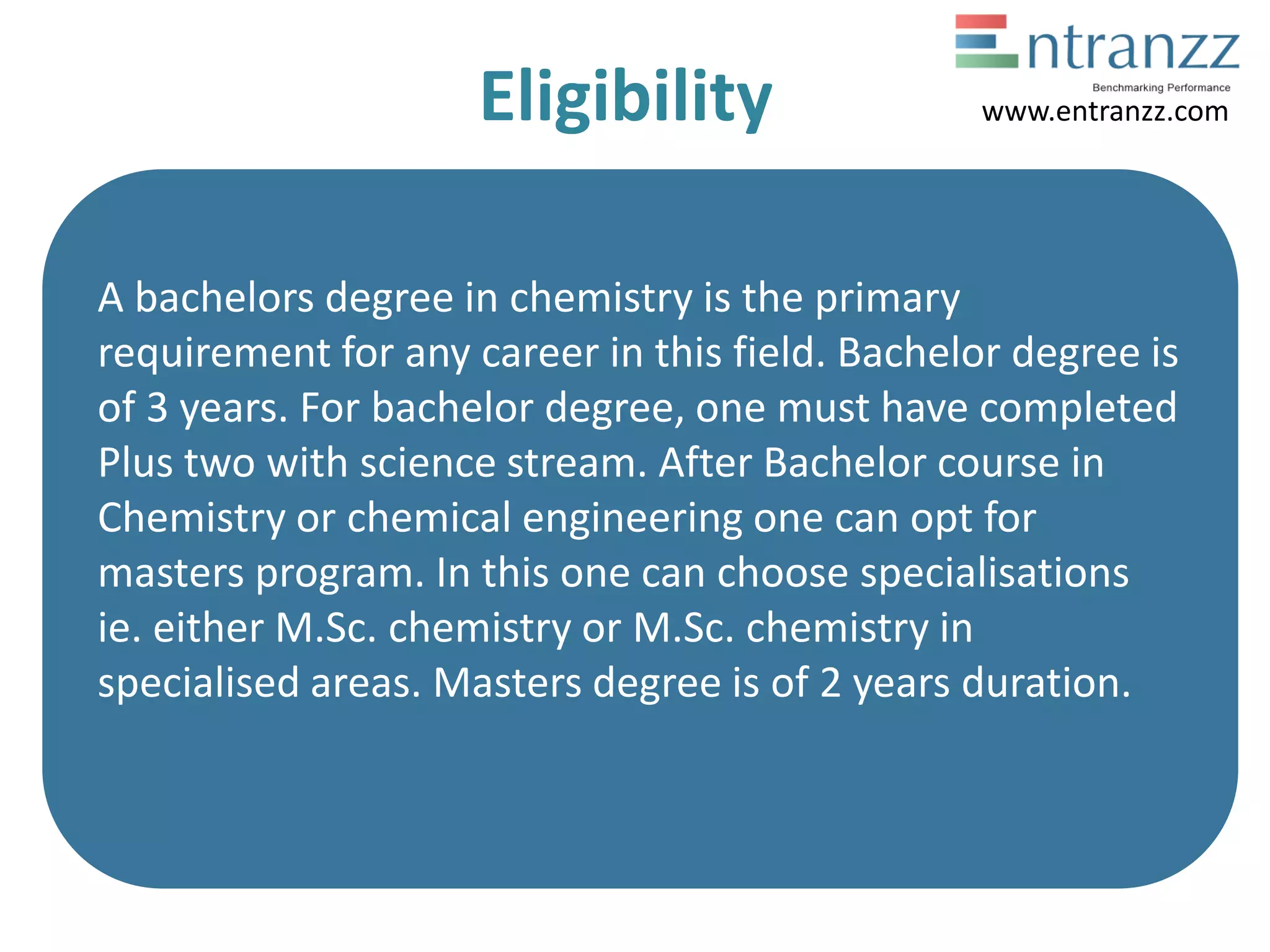 Entranzz
Benchmarking Performance
www.entranzz.com

Eligibility

A bachelors degree in chemistry is the primary requirement for any career in this field. Bachelor degree is of 3 years. For bachelor degree, one must have completed Plus two with science stream. After Bachelor course in Chemistry or chemical engineering one can opt for masters program. In this one can choose specialisations ie. either M.Sc. chemistry or M.Sc. chemistry in specialised areas. Masters degree is of 2 years duration.